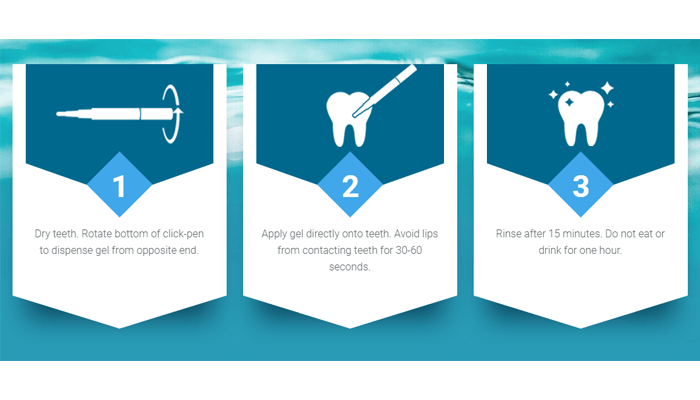 1

Dry teeth. Rotate bottom of click-pen to dispense gel from opposite end.

2

Apply gel directly onto teeth. Avoid lips from contacting teeth for 30-60 seconds.

3

Rinse after 15 minutes. Do not eat or drink for one hour.